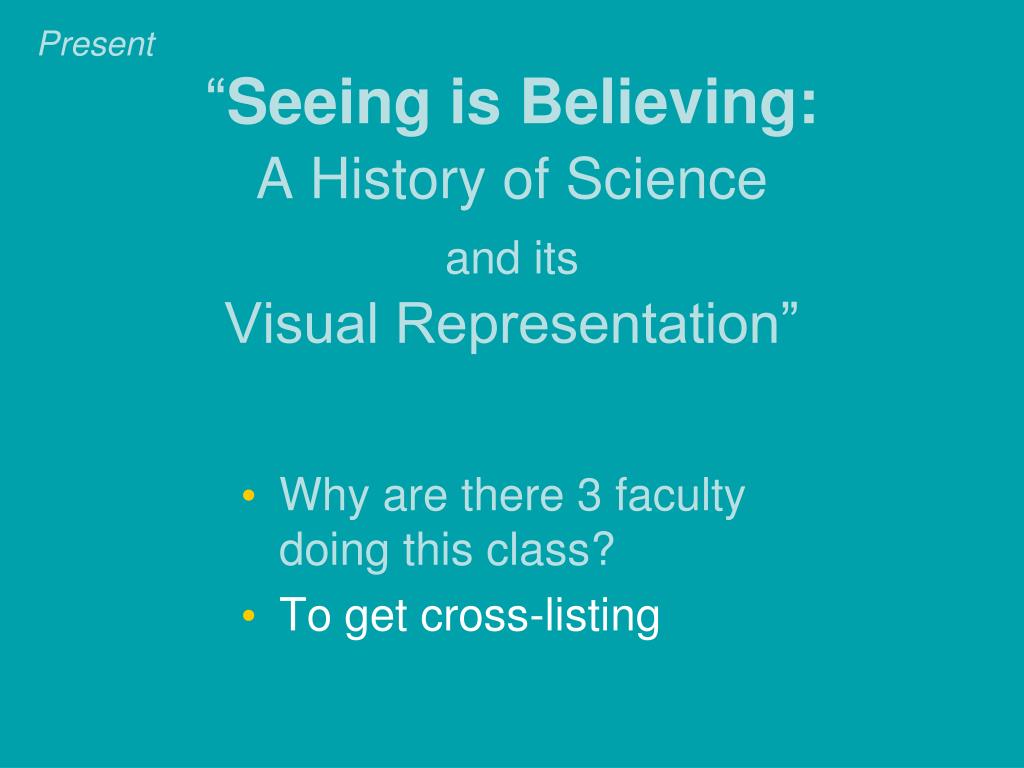 Present

“Seeing is Believing:
A History of Science
and its
Visual Representation”

• Why are there 3 faculty doing this class?
• To get cross-listing